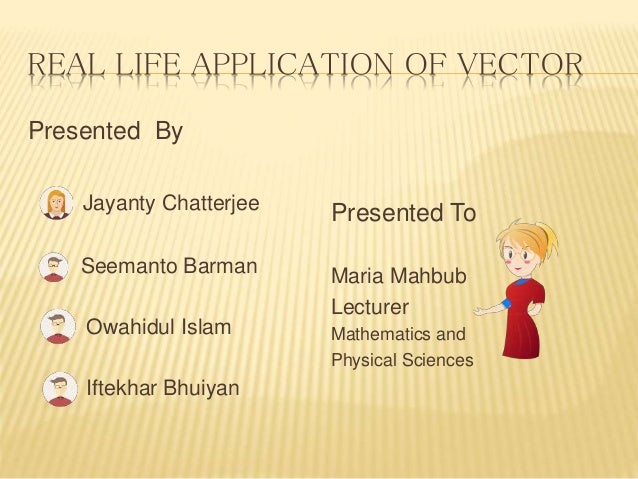 REAL LIFE APPLICATION OF VECTOR

Presented By

Jayanty Chatterjee

Seemanto Barman

Owahidul Islam

Iftekhar Bhuiyan

Presented To

Maria Mahbub

Lecturer

Mathematics and Physical Sciences